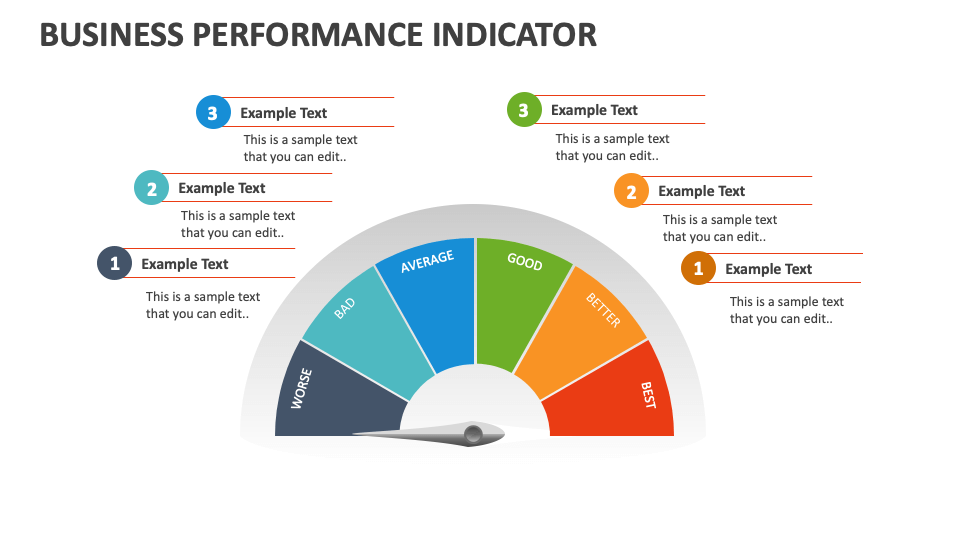 BUSINESS PERFORMANCE INDICATOR

3 Example Text
This is a sample text that you can edit..

2 Example Text
This is a sample text that you can edit..

1 Example Text
This is a sample text that you can edit..

3 Example Text
This is a sample text that you can edit..

2 Example Text
This is a sample text that you can edit..

1 Example Text
This is a sample text that you can edit..

WORSE
BAD
AVERAGE
GOOD
BETTER
BEST